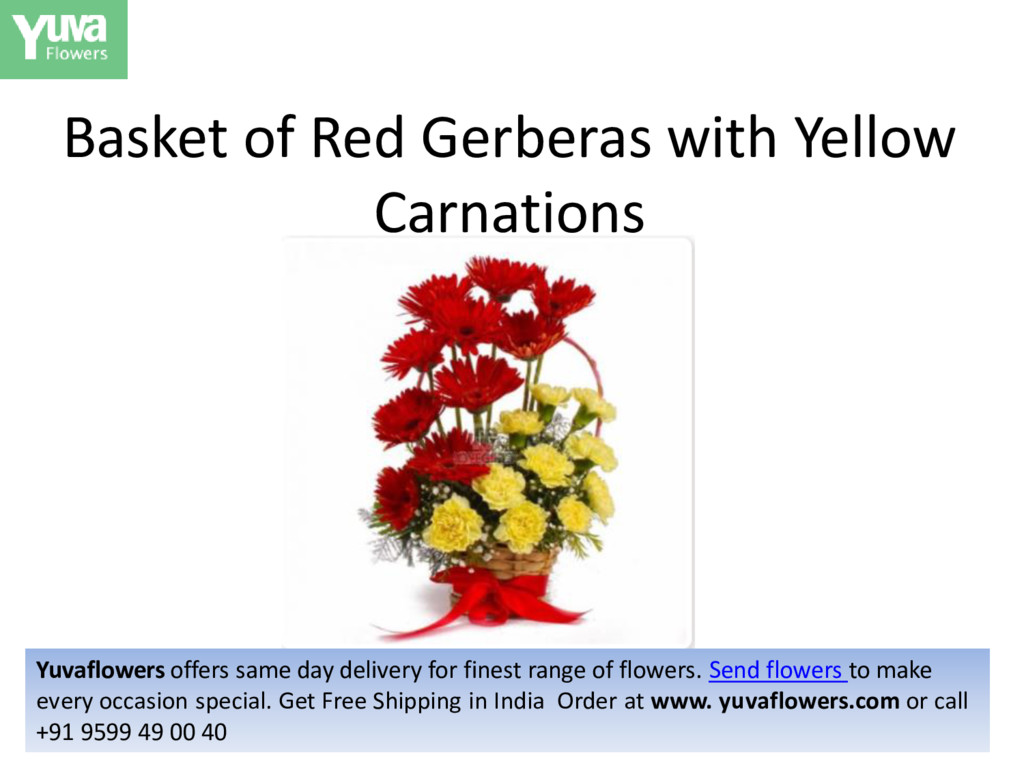 Yuva Flowers

Basket of Red Gerberas with Yellow Carnations

Yuvaflowers offers same day delivery for finest range of flowers. Send flowers to make every occasion special. Get Free Shipping in India Order at www. yuvaflowers.com or call +91 9599 49 00 40